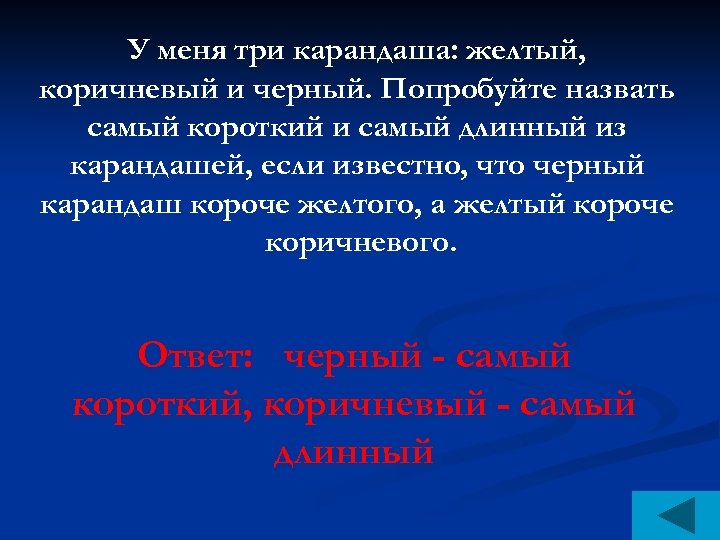 У меня три карандаша: желтый, коричневый и черный. Попробуйте назвать самый короткий и самый длинный из карандашей, если известно, что черный карандаш короче желтого, а желтый короче коричневого.

Ответ: черный - самый короткий, коричневый - самый длинный